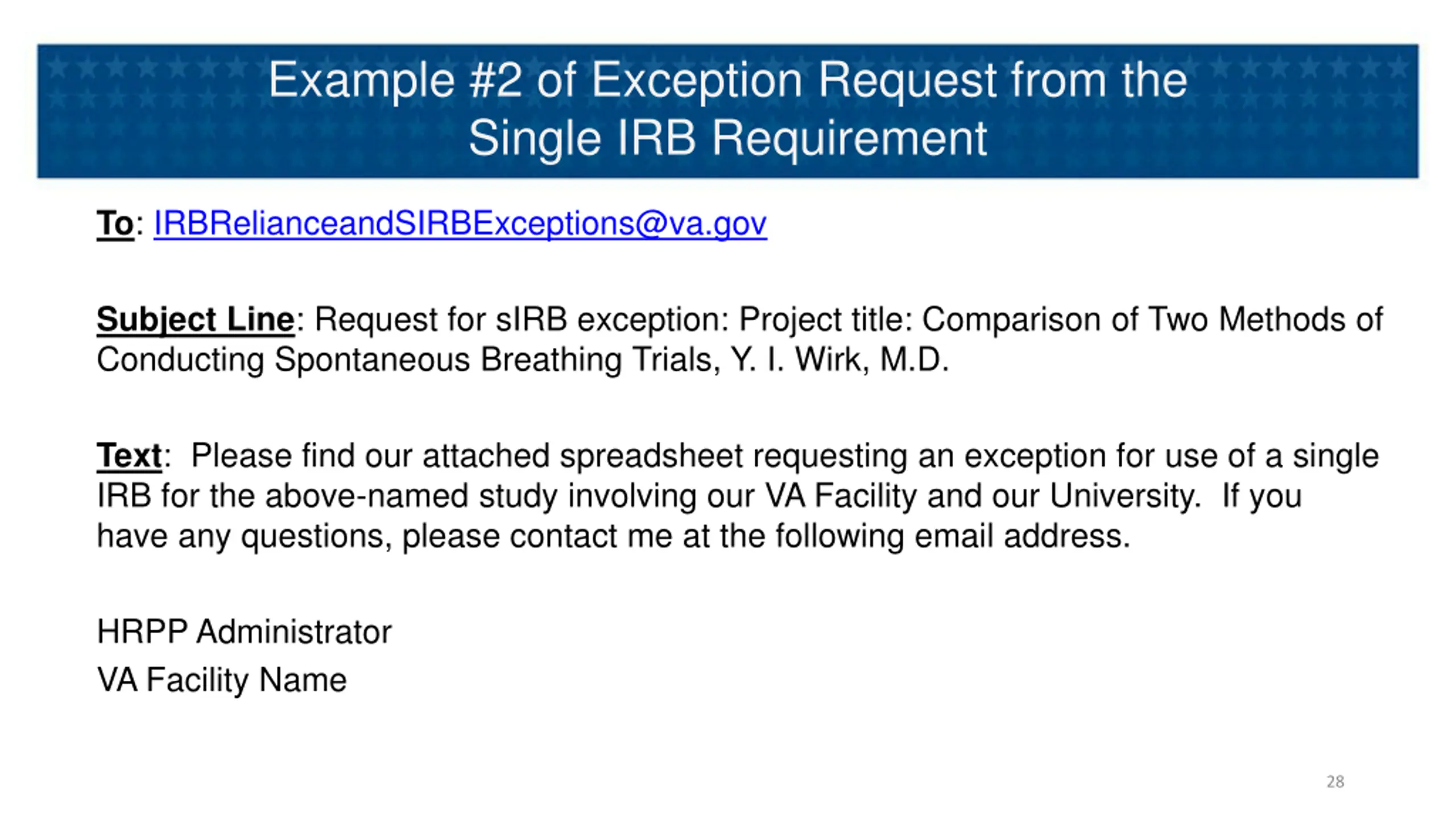 Example #2 of Exception Request from the Single IRB Requirement

To: IRBRelianceandSIRBExceptions@va.gov

Subject Line: Request for sIRB exception: Project title: Comparison of Two Methods of Conducting Spontaneous Breathing Trials, Y. I. Wirk, M.D.

Text: Please find our attached spreadsheet requesting an exception for use of a single IRB for the above-named study involving our VA Facility and our University. If you have any questions, please contact me at the following email address.

HRPP Administrator
VA Facility Name

28